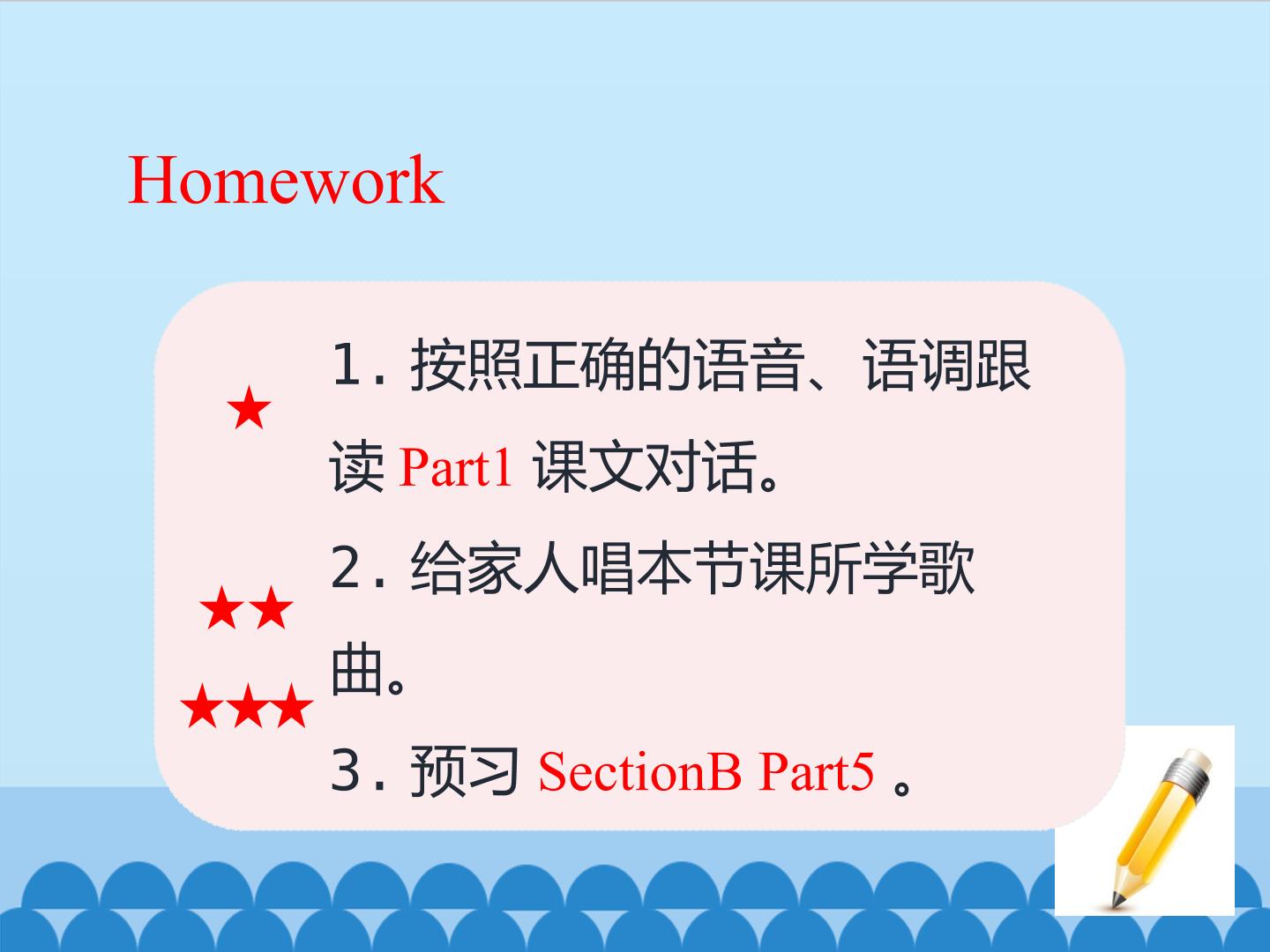 Homework

★ 1.按照正确的语音、语调跟读Part1课文对话。

★★ 2.给家人唱本节课所学歌曲。

★★★ 3.预习SectionB Part5。